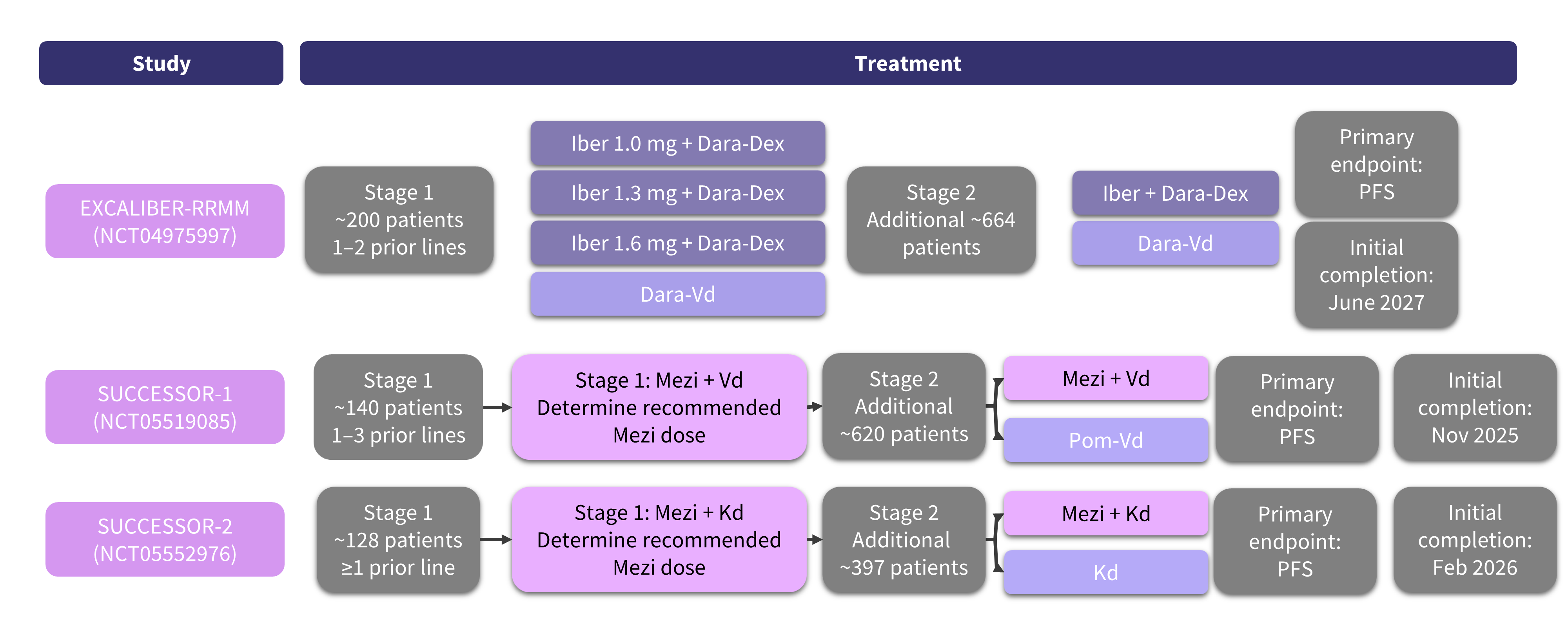 Study

Treatment

EXCALIBER-RRMM (NCT04975997)

Stage 1
~200 patients
1–2 prior lines

Iber 1.0 mg + Dara-Dex

Iber 1.3 mg + Dara-Dex

Iber 1.6 mg + Dara-Dex

Dara-Vd

Stage 2
Additional ~664 patients

Iber + Dara-Dex

Dara-Vd

Primary endpoint: PFS

Initial completion: June 2027

SUCCESSOR-1 (NCT05519085)

Stage 1
~140 patients
1–3 prior lines

Stage 1: Mezi + Vd
Determine recommended Mezi dose

Stage 2
Additional ~620 patients

Mezi + Vd

Pom-Vd

Primary endpoint: PFS

Initial completion: Nov 2025

SUCCESSOR-2 (NCT05552976)

Stage 1
~128 patients
≥1 prior line

Stage 1: Mezi + Kd
Determine recommended Mezi dose

Stage 2
Additional ~397 patients

Mezi + Kd

Kd

Primary endpoint: PFS

Initial completion: Feb 2026